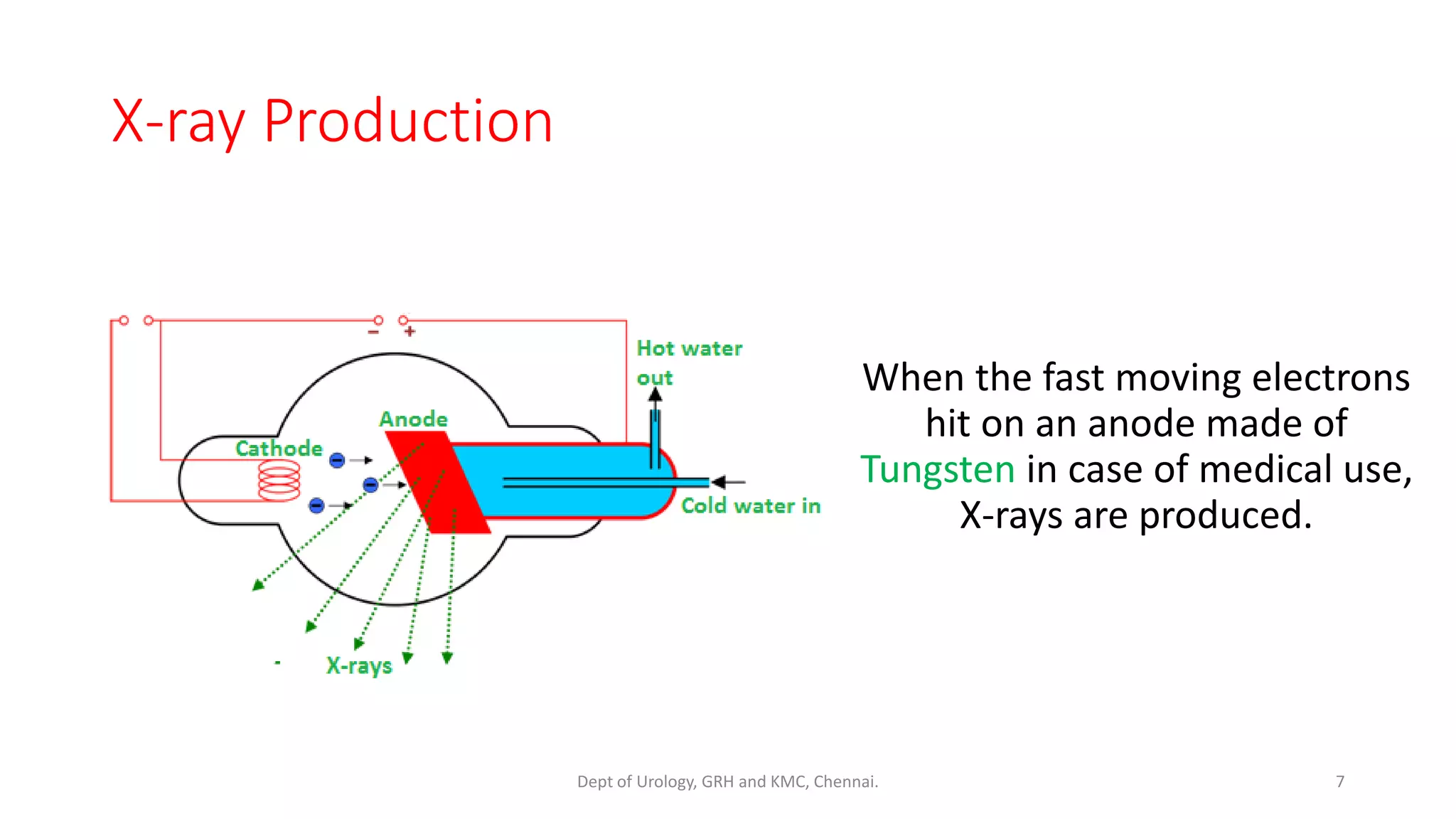 X-ray Production

− +

Hot water out

Anode

Cathode

Cold water in

X-rays

When the fast moving electrons hit on an anode made of Tungsten in case of medical use, X-rays are produced.

Dept of Urology, GRH and KMC, Chennai.

7